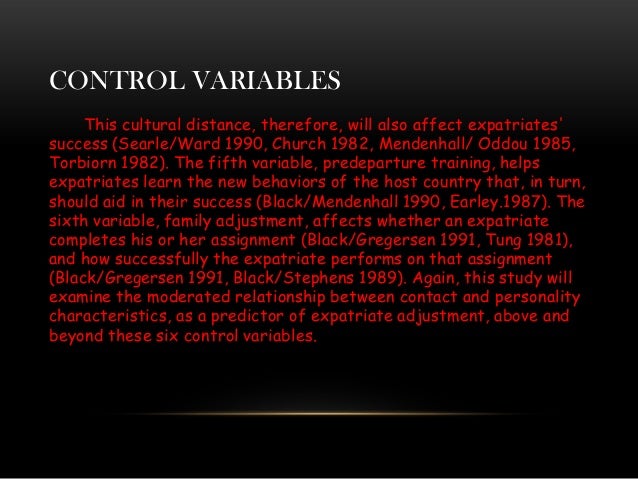 CONTROL VARIABLES

This cultural distance, therefore, will also affect expatriates' success (Searle/Ward 1990, Church 1982, Mendenhall/ Oddou 1985, Torbiorn 1982). The fifth variable, predeparture training, helps expatriates learn the new behaviors of the host country that, in turn, should aid in their success (Black/Mendenhall 1990, Earley.1987). The sixth variable, family adjustment, affects whether an expatriate completes his or her assignment (Black/Gregersen 1991, Tung 1981), and how successfully the expatriate performs on that assignment (Black/Gregersen 1991, Black/Stephens 1989). Again, this study will examine the moderated relationship between contact and personality characteristics, as a predictor of expatriate adjustment, above and beyond these six control variables.